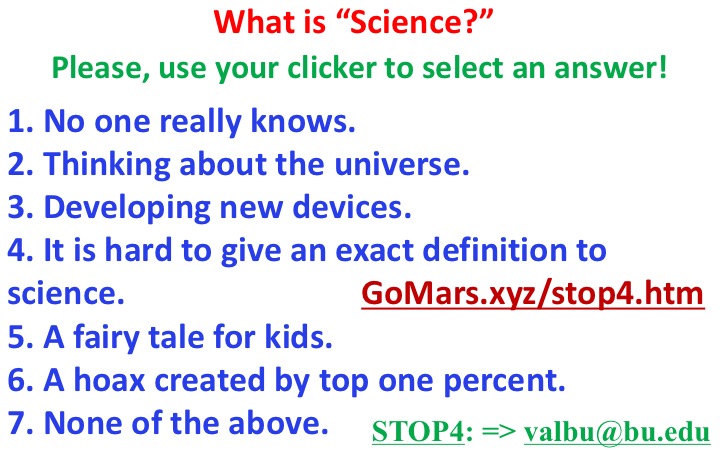 What is “Science?”

Please, use your clicker to select an answer!

1. No one really knows.
2. Thinking about the universe.
3. Developing new devices.
4. It is hard to give an exact definition to science.

GoMars.xyz/stop4.htm

5. A fairy tale for kids.
6. A hoax created by top one percent.
7. None of the above.

STOP4: => valbu@bu.edu